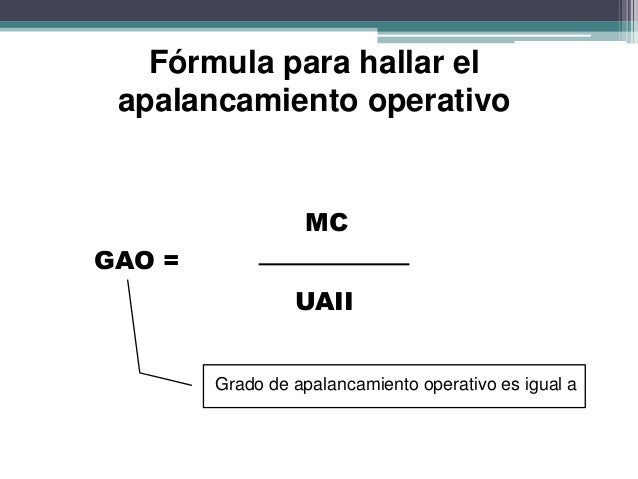 Fórmula para hallar el apalancamiento operativo

$GAO = \frac{MC}{UAII}$

Grado de apalancamiento operativo es igual a